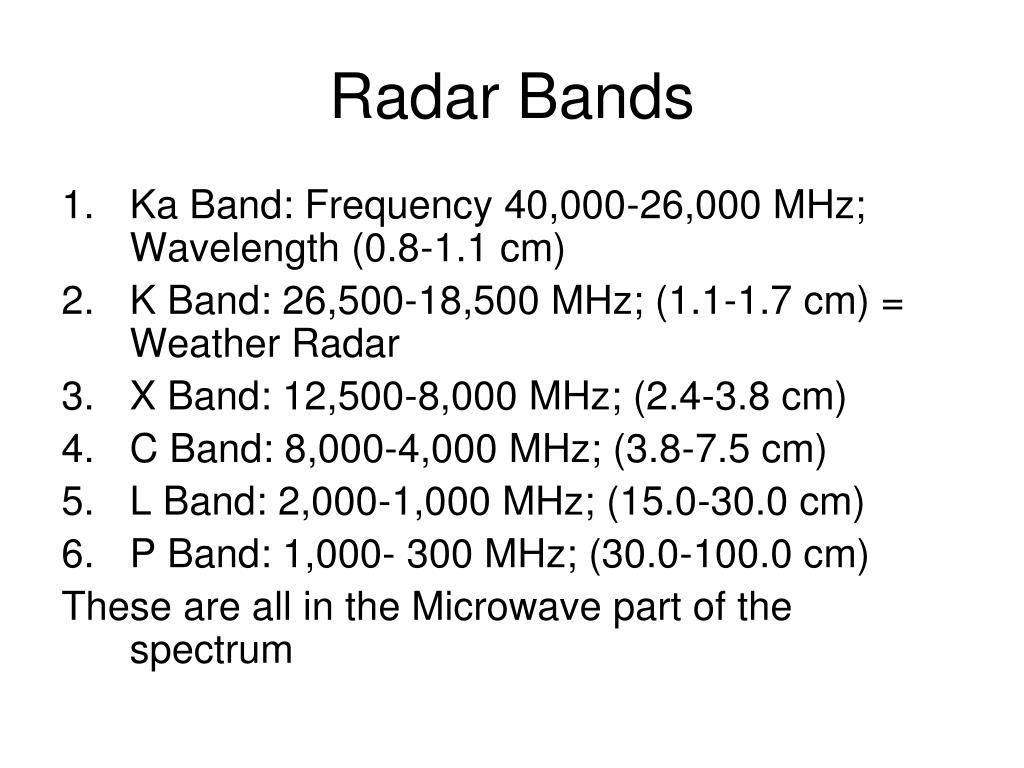 Radar Bands

1. Ka Band: Frequency 40,000-26,000 MHz; Wavelength (0.8-1.1 cm)
2. K Band: 26,500-18,500 MHz; (1.1-1.7 cm) = Weather Radar
3. X Band: 12,500-8,000 MHz; (2.4-3.8 cm)
4. C Band: 8,000-4,000 MHz; (3.8-7.5 cm)
5. L Band: 2,000-1,000 MHz; (15.0-30.0 cm)
6. P Band: 1,000- 300 MHz; (30.0-100.0 cm)

These are all in the Microwave part of the spectrum